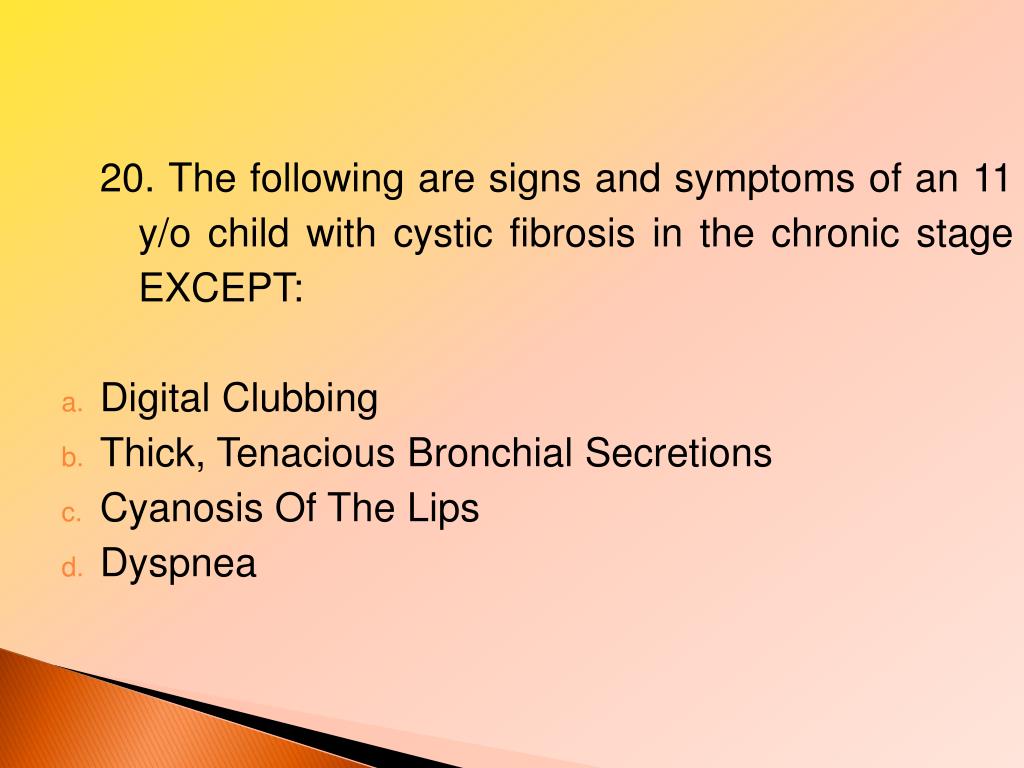 20. The following are signs and symptoms of an 11 y/o child with cystic fibrosis in the chronic stage EXCEPT:

a. Digital Clubbing
b. Thick, Tenacious Bronchial Secretions
c. Cyanosis Of The Lips
d. Dyspnea